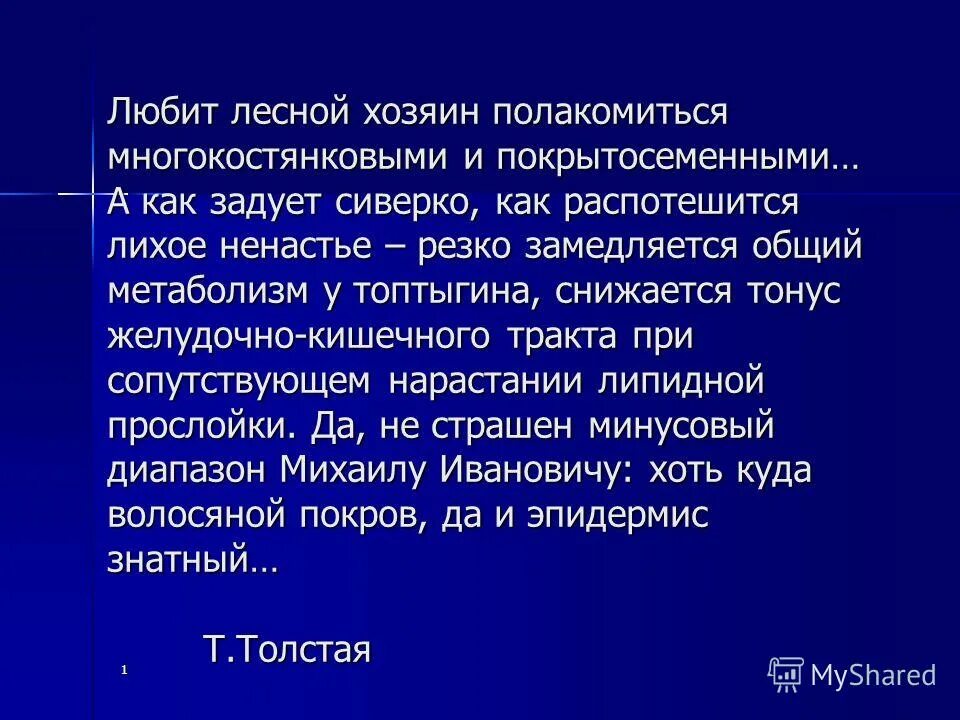 Любит лесной хозяин полакомиться многокостянковыми и покрытосеменными… А как задует сиверко, как распотешится лихое ненастье – резко замедляется общий метаболизм у топтыгина, снижается тонус желудочно-кишечного тракта при сопутствующем нарастании липидной прослойки. Да, не страшен минусовый диапазон Михаилу Ивановичу: хоть куда волосяной покров, да и эпидермис знатный…

Т.Толстая

1

MyShared